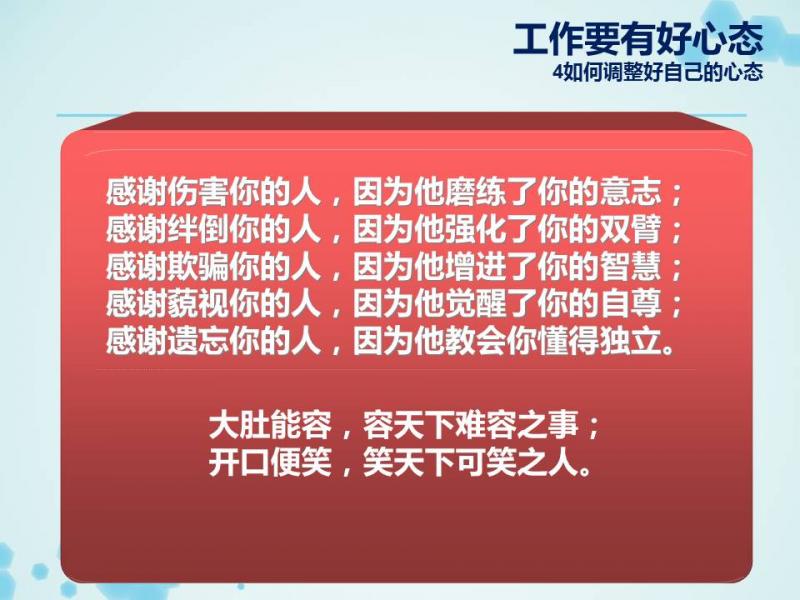 工作要有好心态
4如何调整好自己的心态

感谢伤害你的人，因为他磨练了你的意志；
感谢绊倒你的人，因为他强化了你的双臂；
感谢欺骗你的人，因为他增进了你的智慧；
感谢藐视你的人，因为他觉醒了你的自尊；
感谢遗忘你的人，因为他教会你懂得独立。

大肚能容，容天下难容之事；
开口便笑，笑天下可笑之人。